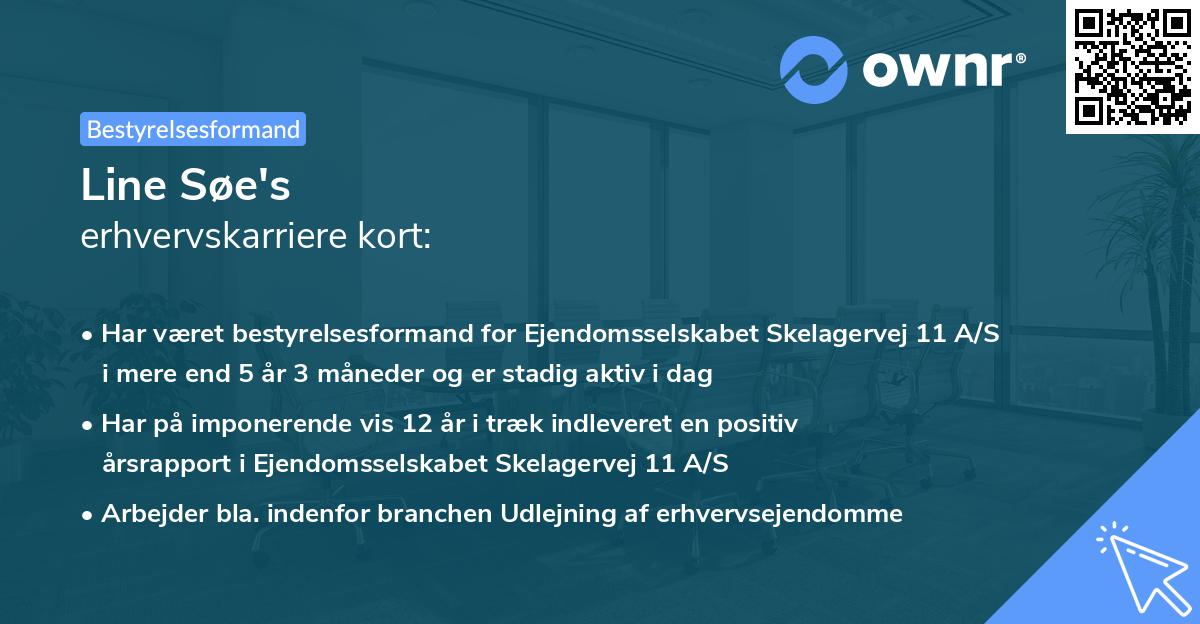 ownr®

Bestyrelsesformand

Line Søe's
erhvervskarriere kort:

• Har været bestyrelsesformand for Ejendomsselskabet Skelagervej 11 A/S i mere end 5 år 3 måneder og er stadig aktiv i dag

• Har på imponerende vis 12 år i træk indleveret en positiv årsrapport i Ejendomsselskabet Skelagervej 11 A/S

• Arbejder bla. indenfor branchen Udlejning af erhvervsejendomme